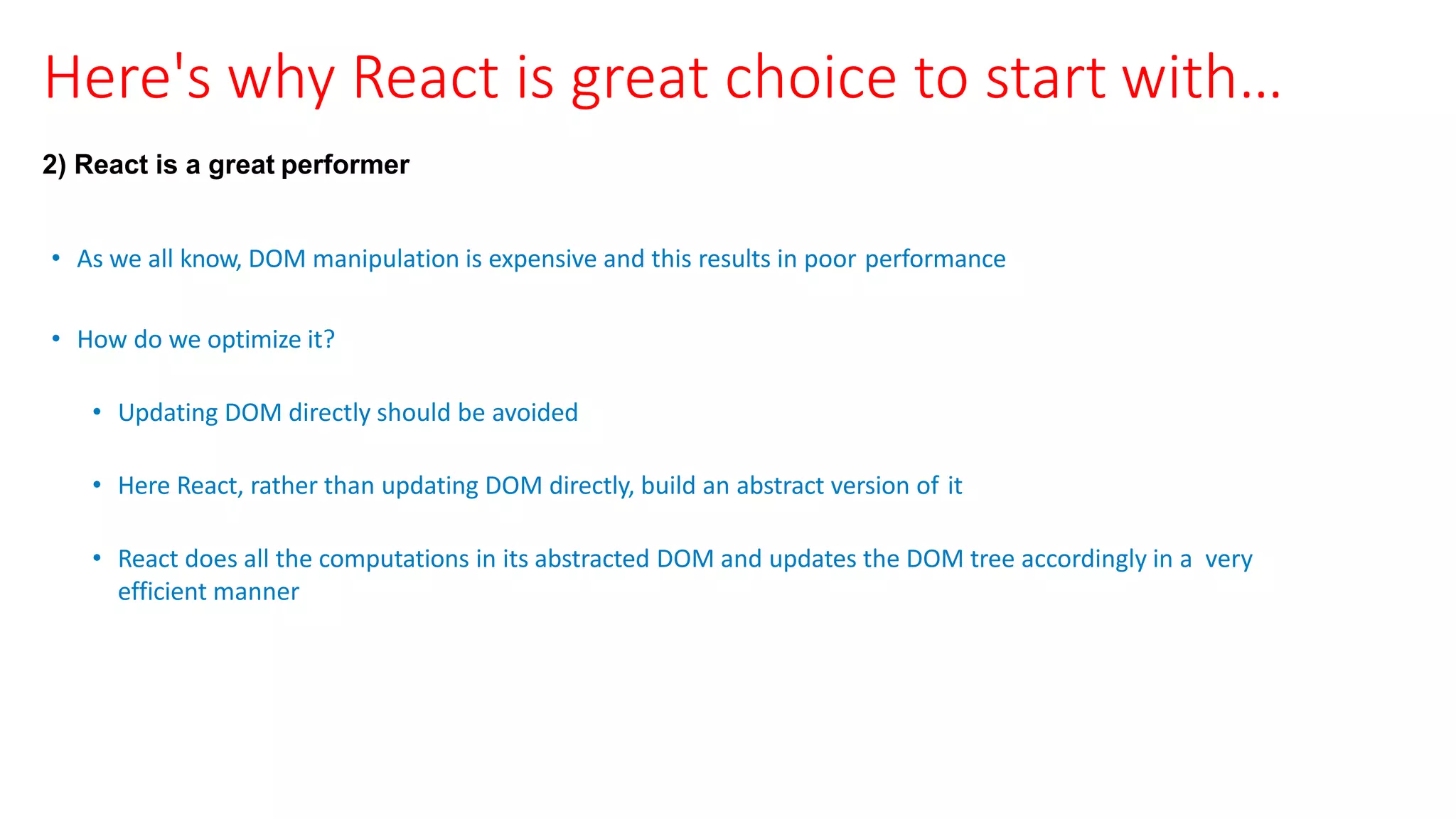 Here's why React is great choice to start with...

2) React is a great performer

• As we all know, DOM manipulation is expensive and this results in poor performance

• How do we optimize it?

• Updating DOM directly should be avoided

• Here React, rather than updating DOM directly, build an abstract version of it

• React does all the computations in its abstracted DOM and updates the DOM tree accordingly in a very efficient manner